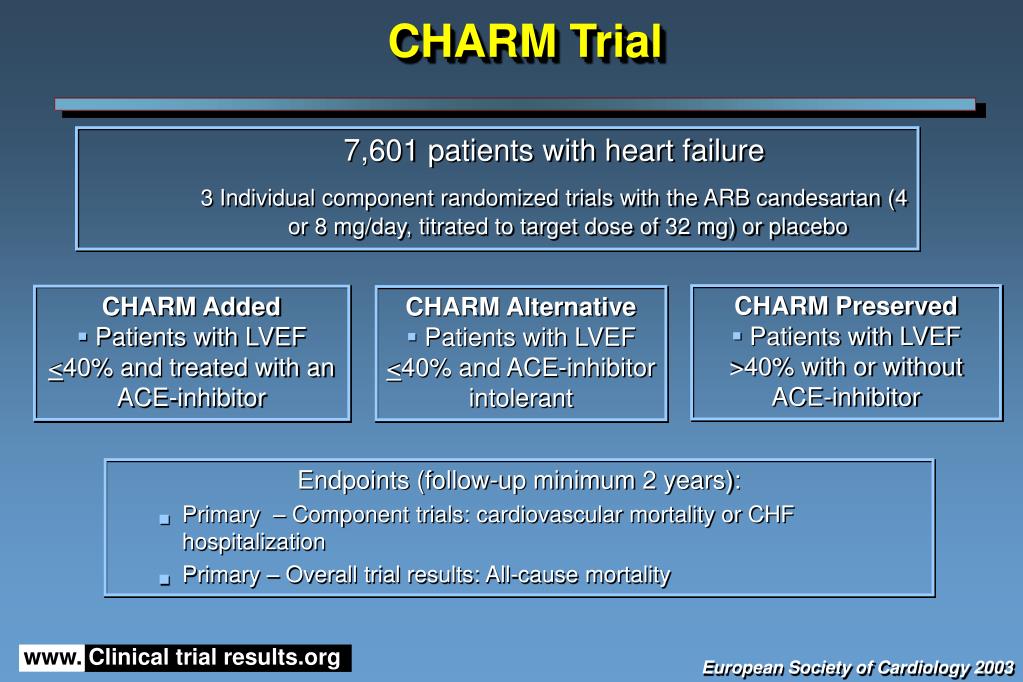 CHARM Trial

7,601 patients with heart failure

3 Individual component randomized trials with the ARB candesartan (4 or 8 mg/day, titrated to target dose of 32 mg) or placebo

CHARM Added
▪ Patients with LVEF $\leq$40% and treated with an ACE-inhibitor

CHARM Alternative
▪ Patients with LVEF $\leq$40% and ACE-inhibitor intolerant

CHARM Preserved
▪ Patients with LVEF >40% with or without ACE-inhibitor

Endpoints (follow-up minimum 2 years):
▪ Primary – Component trials: cardiovascular mortality or CHF hospitalization
▪ Primary – Overall trial results: All-cause mortality

www. Clinical trial results.org

European Society of Cardiology 2003